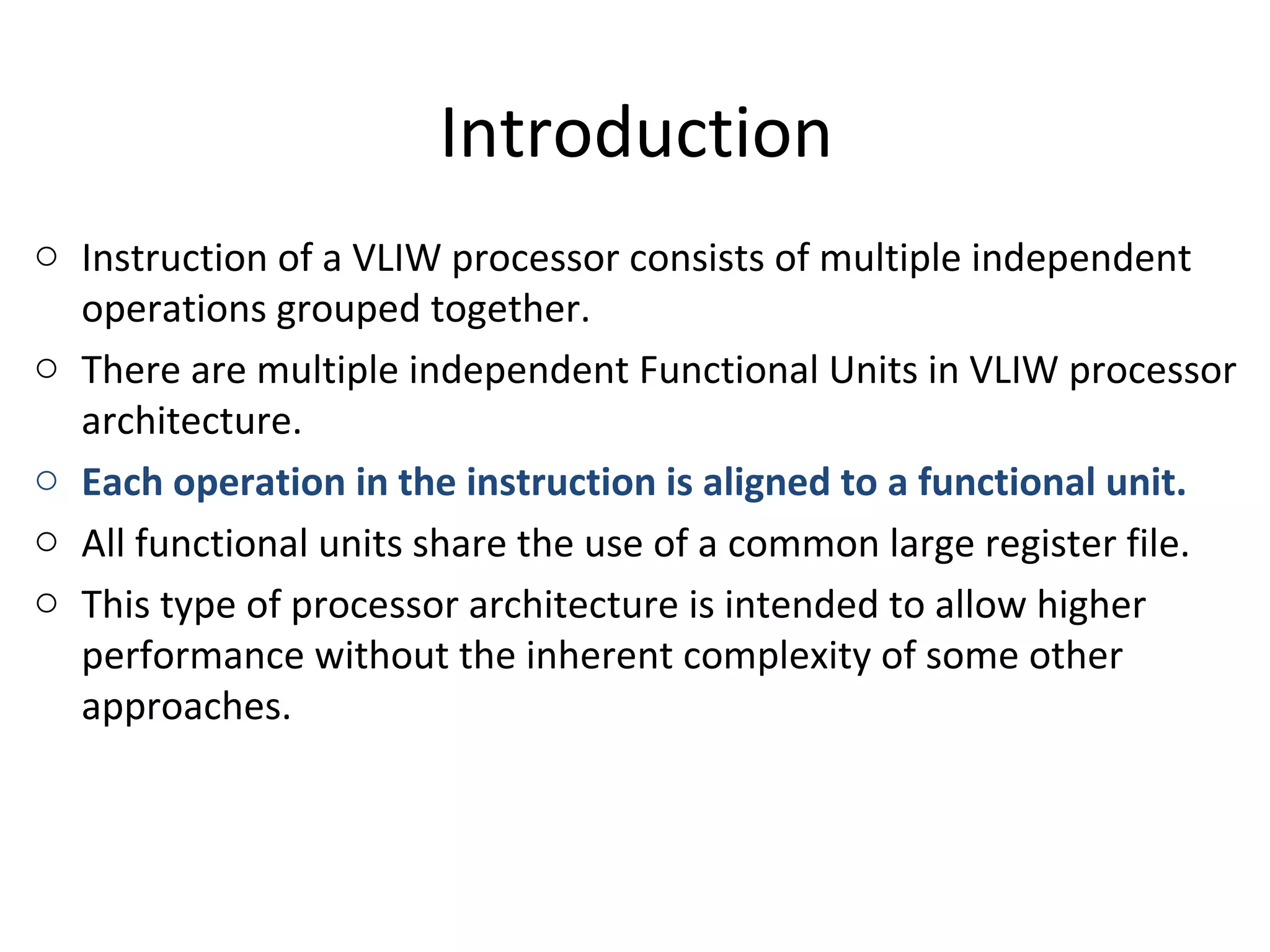 Introduction

○ Instruction of a VLIW processor consists of multiple independent operations grouped together.

○ There are multiple independent Functional Units in VLIW processor architecture.

○ Each operation in the instruction is aligned to a functional unit.

○ All functional units share the use of a common large register file.

○ This type of processor architecture is intended to allow higher performance without the inherent complexity of some other approaches.